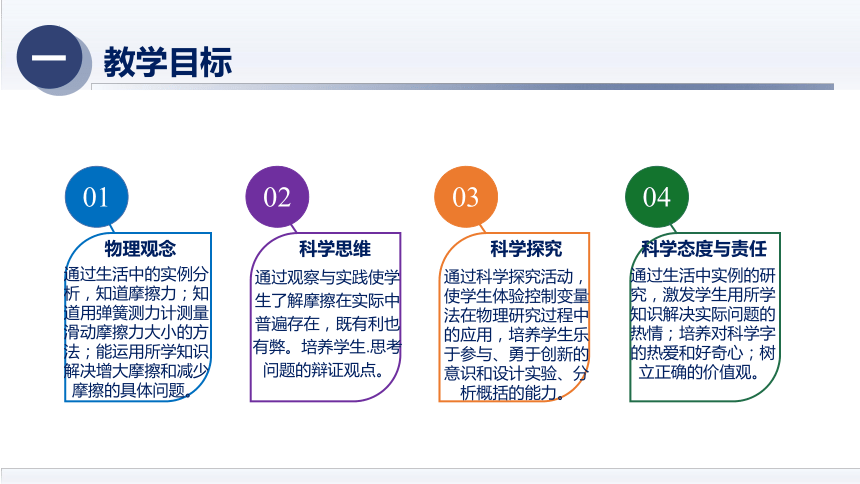 一 教学目标

01
物理观念
通过生活中的实例分析，知道摩擦力；知道用弹簧测力计测量滑动摩擦力大小的方法；能运用所学知识解决增大摩擦和减少摩擦的具体问题。

02
科学思维
通过观察与实践使学生了解摩擦在实际中普遍存在，既有利也有弊。培养学生.思考问题的辩证观点。

03
科学探究
通过科学探究活动，使学生体验控制变量法在物理研究过程中的应用，培养学生乐于参与、勇于创新的意识和设计实验、分析概括的能力。

04
科学态度与责任
通过生活中实例的研究，激发学生用所学知识解决实际问题的热情；培养对科学字的热爱和好奇心；树立正确的价值观。